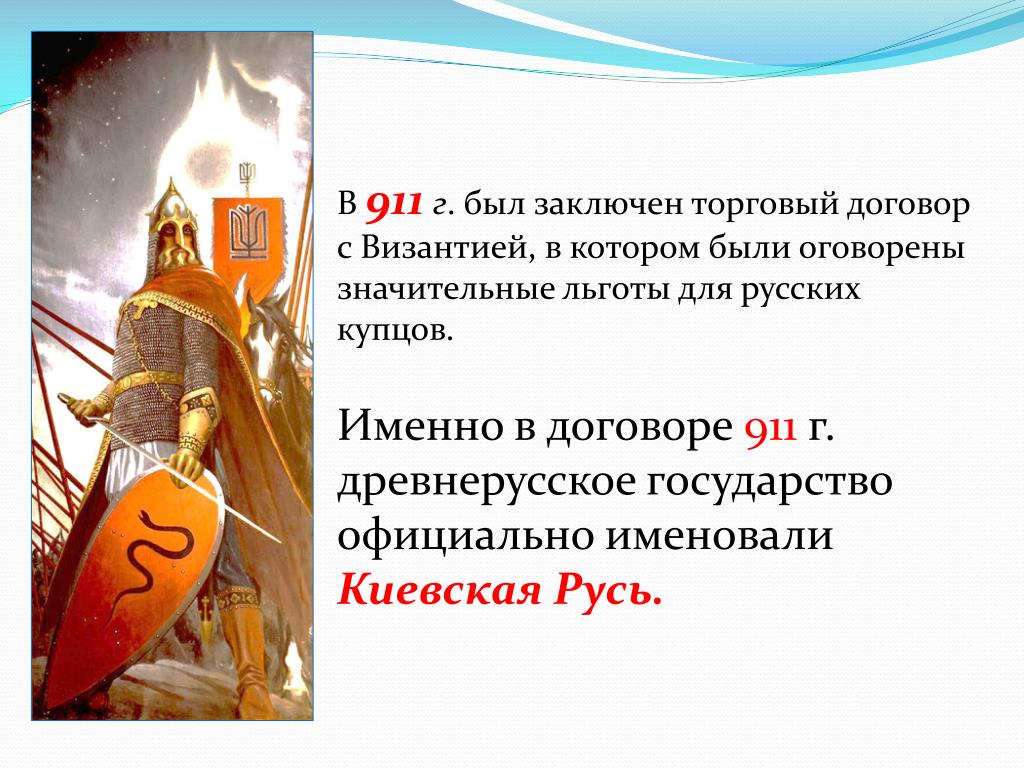 В 911 г. был заключен торговый договор с Византией, в котором были оговорены значительные льготы для русских купцов.

Именно в договоре 911 г. древнерусское государство официально именовали Киевская Русь.